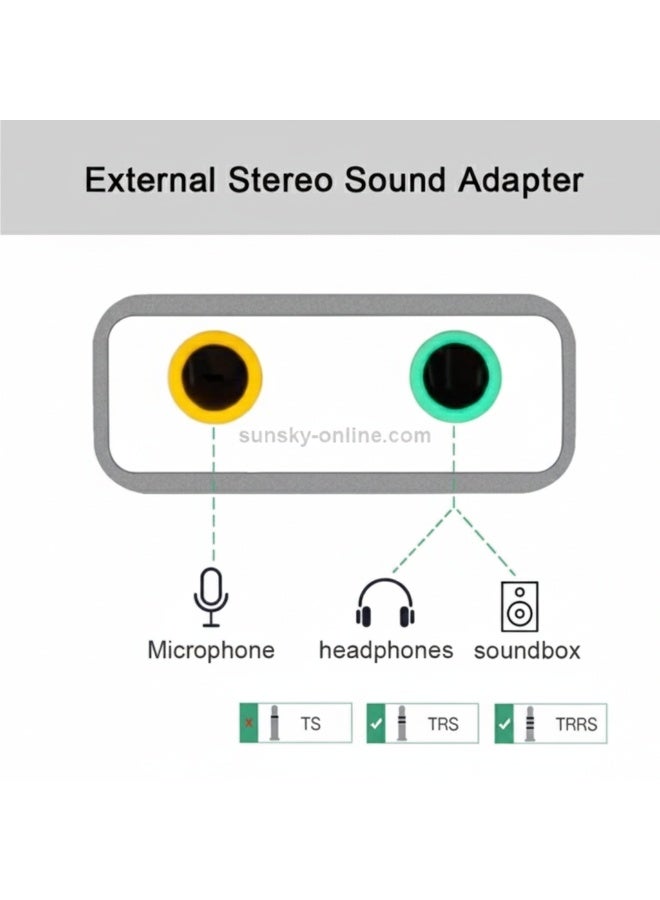 External Stereo Sound Adapter

sunsky-online.com

Microphone headphones soundbox

TS TRS TRRS